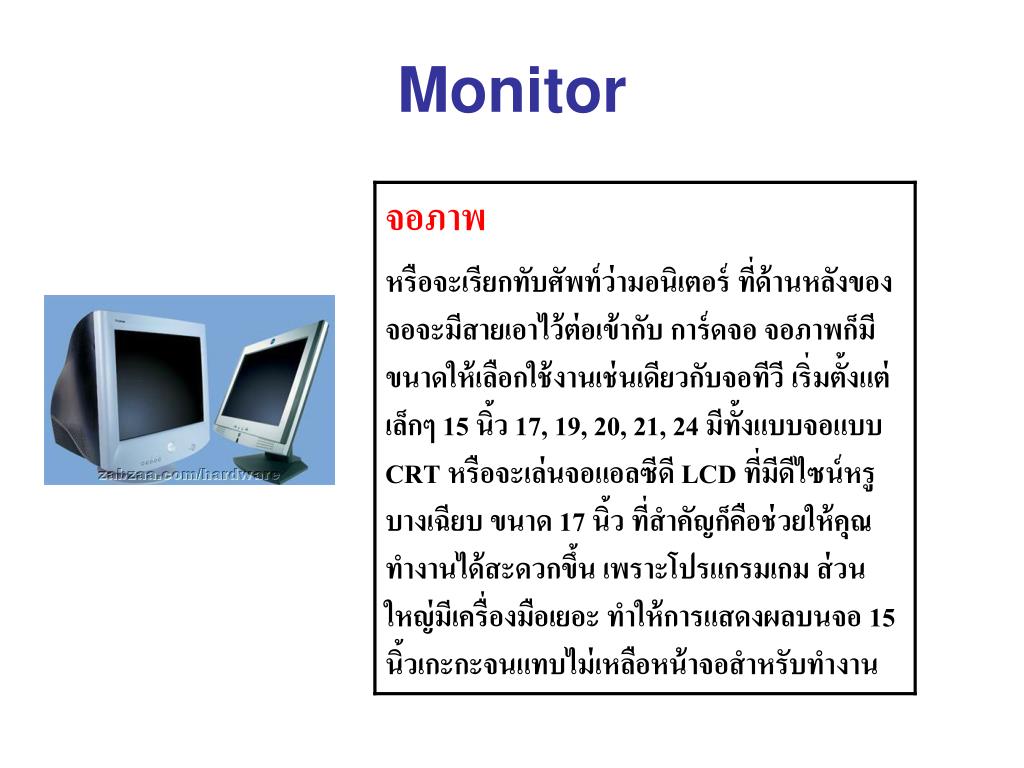 Monitor

zabzaa.com/hardware

จอภาพ

หรือจะเรียกทับศัพท์ว่ามอนิเตอร์ ที่ด้านหลังของจอจะมีสายเอาไว้ต่อเข้ากับ การ์ดจอ จอภาพก็มีขนาดให้เลือกใช้งานเช่นเดียวกับจอทีวี เริ่มตั้งแต่เล็กๆ 15 นิ้ว 17, 19, 20, 21, 24 มีทั้งแบบจอแบบ CRT หรือจะเล่นจอแอลซีดี LCD ที่มีดีไซน์หรูบางเฉียบ ขนาด 17 นิ้ว ที่สำคัญก็คือช่วยให้คุณทำงานได้สะดวกขึ้น เพราะโปรแกรมเกม ส่วนใหญ่มีเครื่องมือเยอะ ทำให้การแสดงผลบนจอ 15 นิ้วเกะกะจนแทบไม่เหลือหน้าจอสำหรับทำงาน